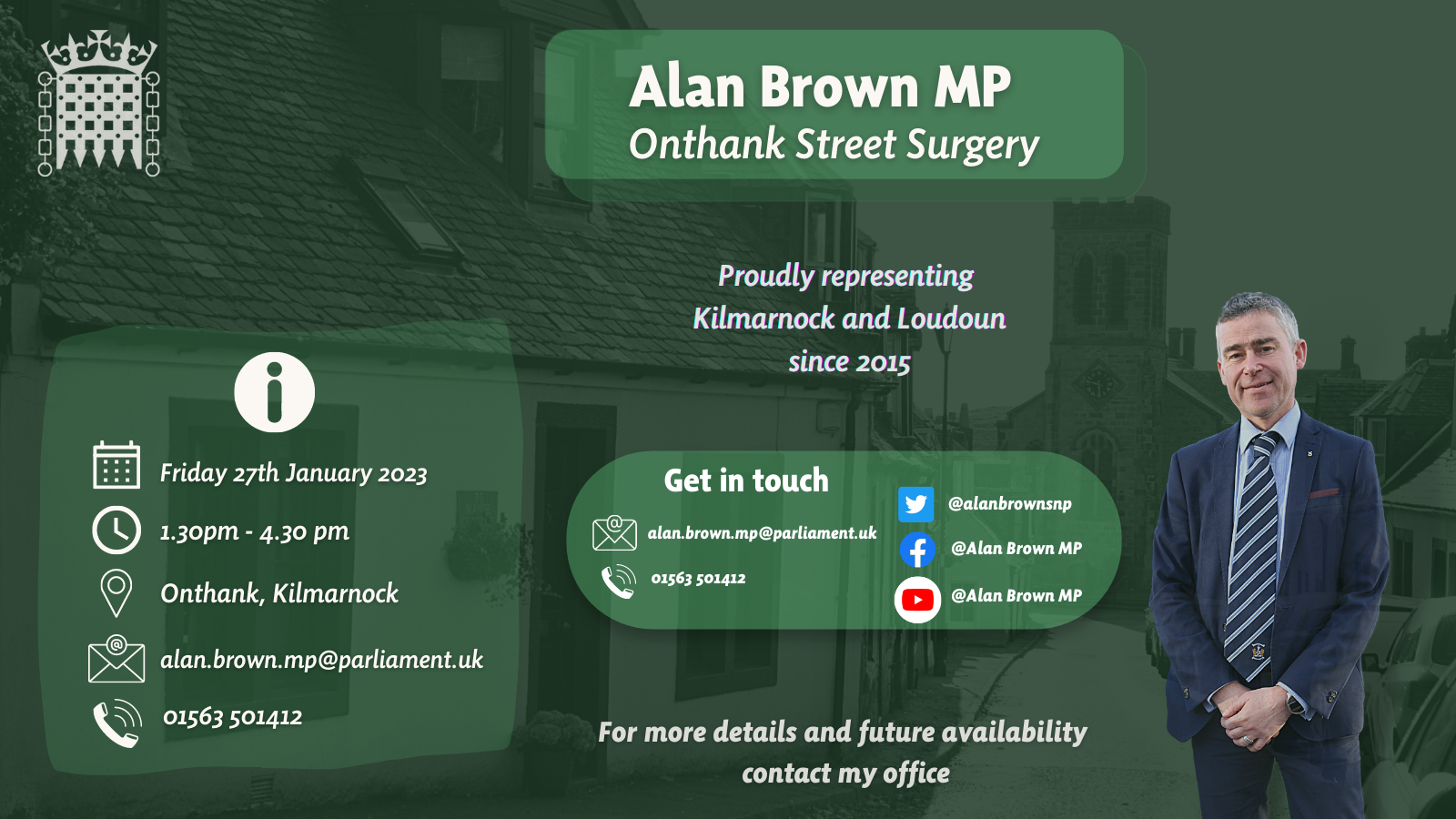 Alan Brown MP
Onthank Street Surgery

Proudly representing
Kilmarnock and Loudoun
since 2015

Friday 27th January 2023
1.30pm - 4.30 pm
Onthank, Kilmarnock
alan.brown.mp@parliament.uk
01563 501412

Get in touch
alan.brown.mp@parliament.uk
01563 501412
@alanbrownsnp
@Alan Brown MP
@Alan Brown MP

For more details and future availability
contact my office